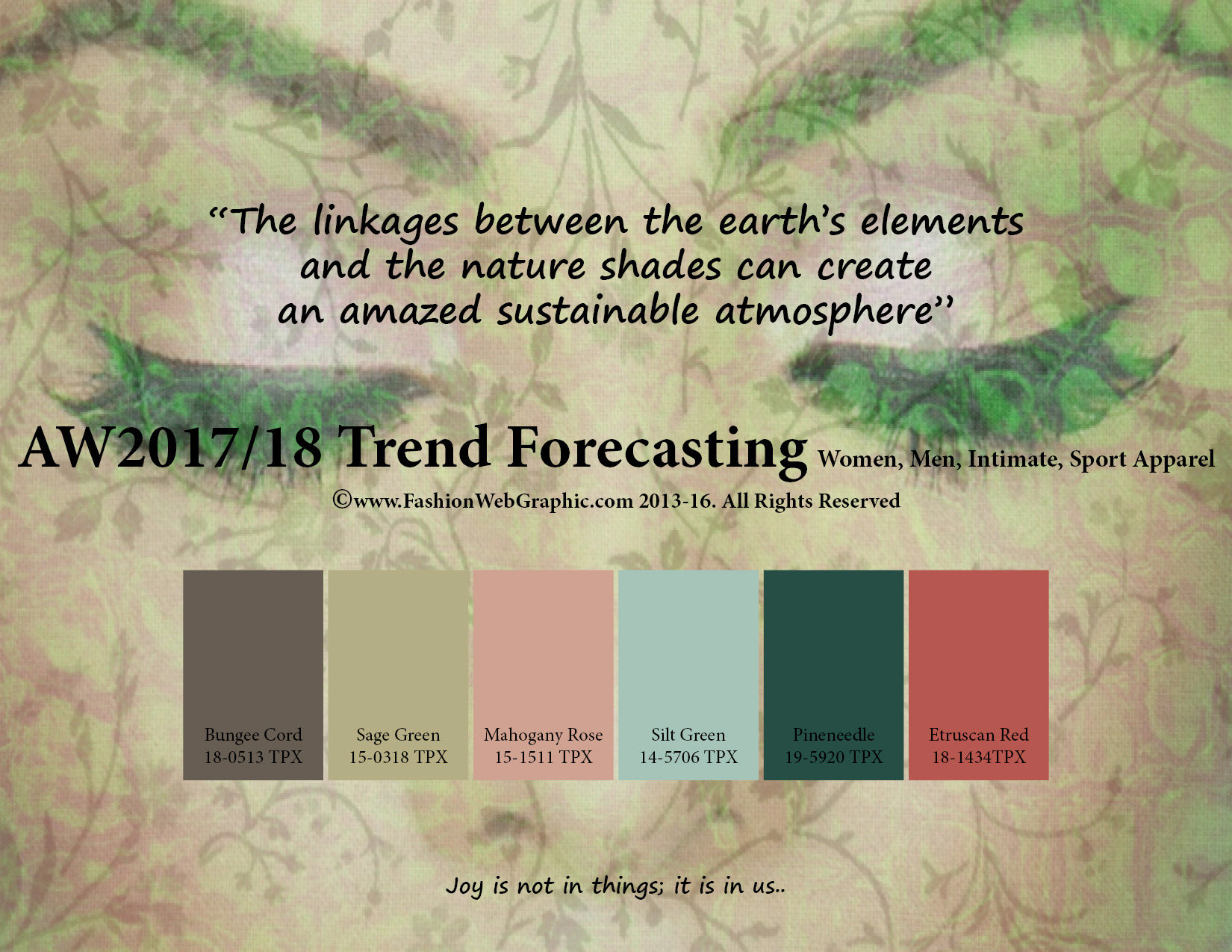 “The linkages between the earth’s elements and the nature shades can create an amazed sustainable atmosphere”

AW2017/18 Trend Forecasting Women, Men, Intimate, Sport Apparel

©www.FashionWebGraphic.com 2013-16. All Rights Reserved

Bungee Cord
18-0513 TPX

Sage Green
15-0318 TPX

Mahogany Rose
15-1511 TPX

Silt Green
14-5706 TPX

Pineneedle
19-5920 TPX

Etruscan Red
18-1434TPX

Joy is not in things; it is in us..